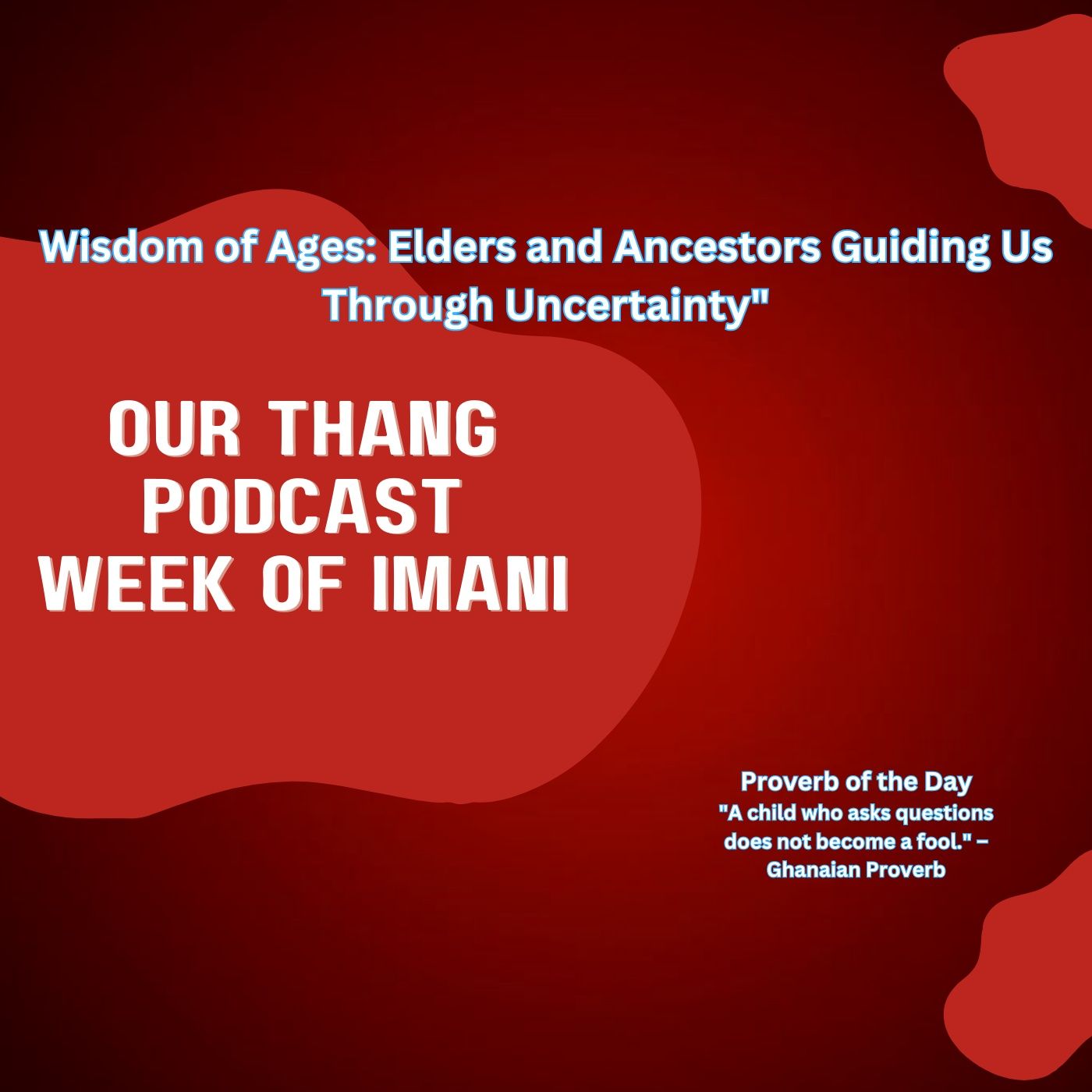 Wisdom of Ages: Elders and Ancestors Guiding Us Through Uncertainty"

OUR THANG PODCAST WEEK OF IMANI

Proverb of the Day
"A child who asks questions does not become a fool." – Ghanaian Proverb